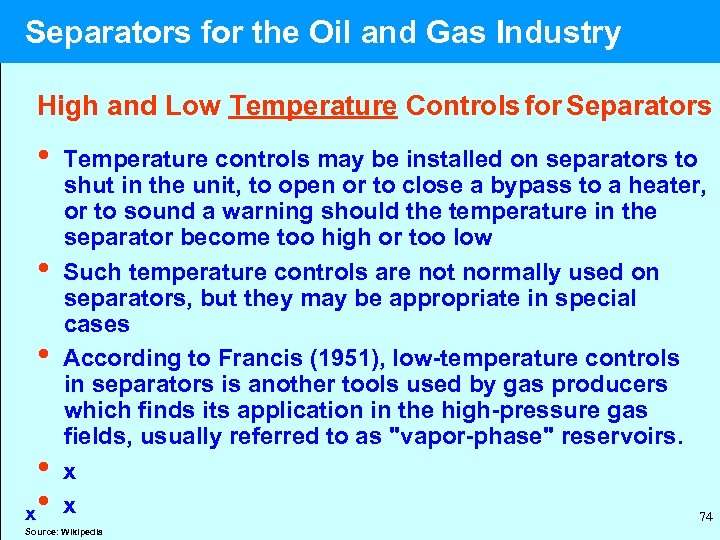 Separators for the Oil and Gas Industry

High and Low Temperature Controls for Separators

• Temperature controls may be installed on separators to shut in the unit, to open or to close a bypass to a heater, or to sound a warning should the temperature in the separator become too high or too low

• Such temperature controls are not normally used on separators, but they may be appropriate in special cases

• According to Francis (1951), low-temperature controls in separators is another tools used by gas producers which finds its application in the high-pressure gas fields, usually referred to as "vapor-phase" reservoirs.

• x

• x

x

Source: Wikipedia

74